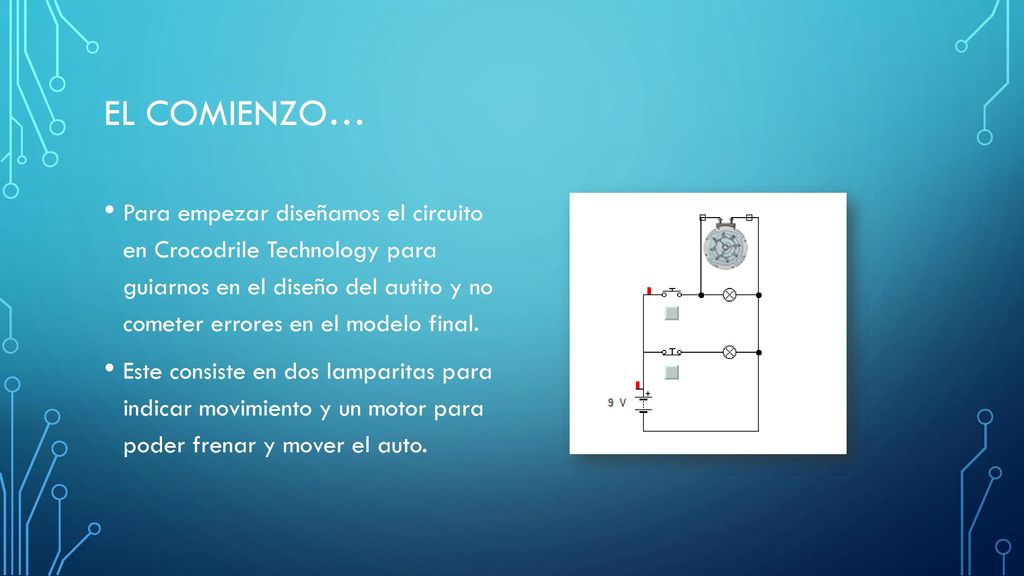 EL COMIENZO…

• Para empezar diseñamos el circuito en Crocodrile Technology para guiarnos en el diseño del autito y no cometer errores en el modelo final.

• Este consiste en dos lamparitas para indicar movimiento y un motor para poder frenar y mover el auto.

9 V